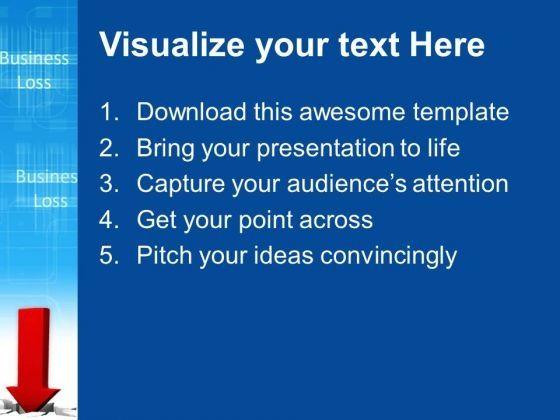 Business Loss

Busines Loss

Visualize your text Here

1. Download this awesome template
2. Bring your presentation to life
3. Capture your audience's attention
4. Get your point across
5. Pitch your ideas convincingly